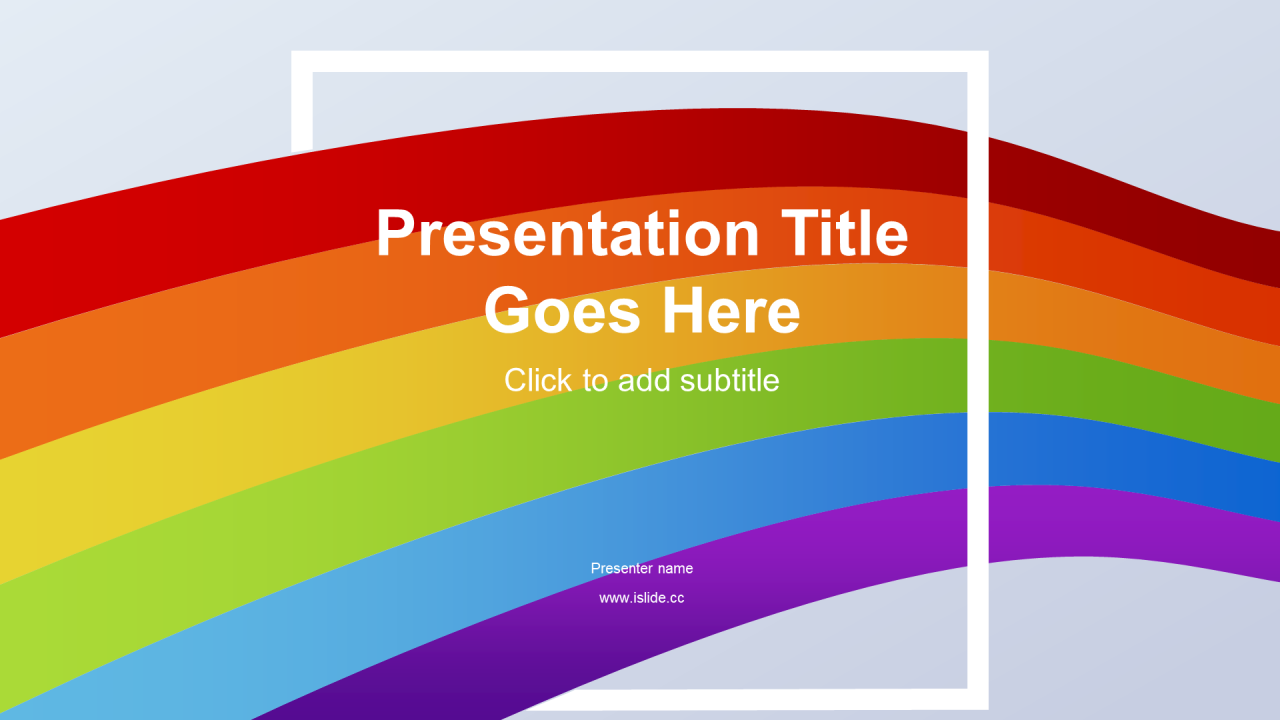 Presentation Title Goes Here

Click to add subtitle

Presenter name

www.islide.cc